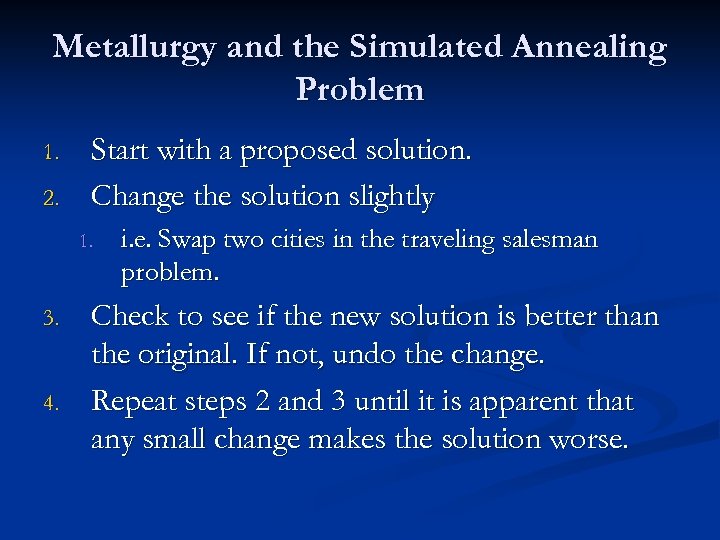 Metallurgy and the Simulated Annealing Problem

1. Start with a proposed solution.
2. Change the solution slightly
   1. i.e. Swap two cities in the traveling salesman problem.
3. Check to see if the new solution is better than the original. If not, undo the change.
4. Repeat steps 2 and 3 until it is apparent that any small change makes the solution worse.